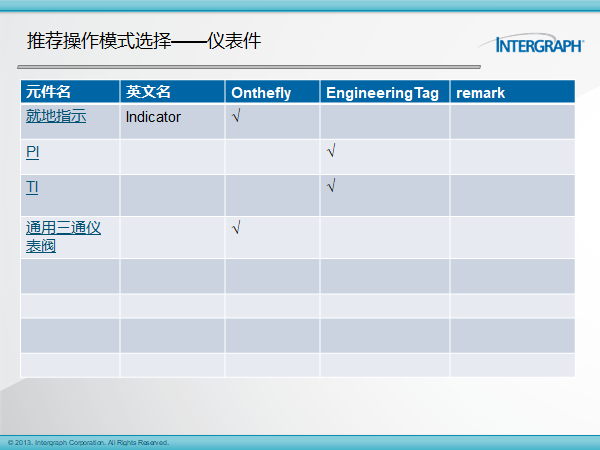 推荐操作模式选择——仪表件

INTERGRAPH

| 元件名 | 英文名 | Onthefly | EngineeringTag | remark |
|---|---|---|---|---|
| 就地指示 | Indicator | √ | | |
| PI | | | √ | |
| TI | | | √ | |
| 通用三通仪表阀 | | √ | | |
| | | | | |
| | | | | |
| | | | | |
| | | | | |

© 2013. Intergraph Corporation. All Rights Reserved.